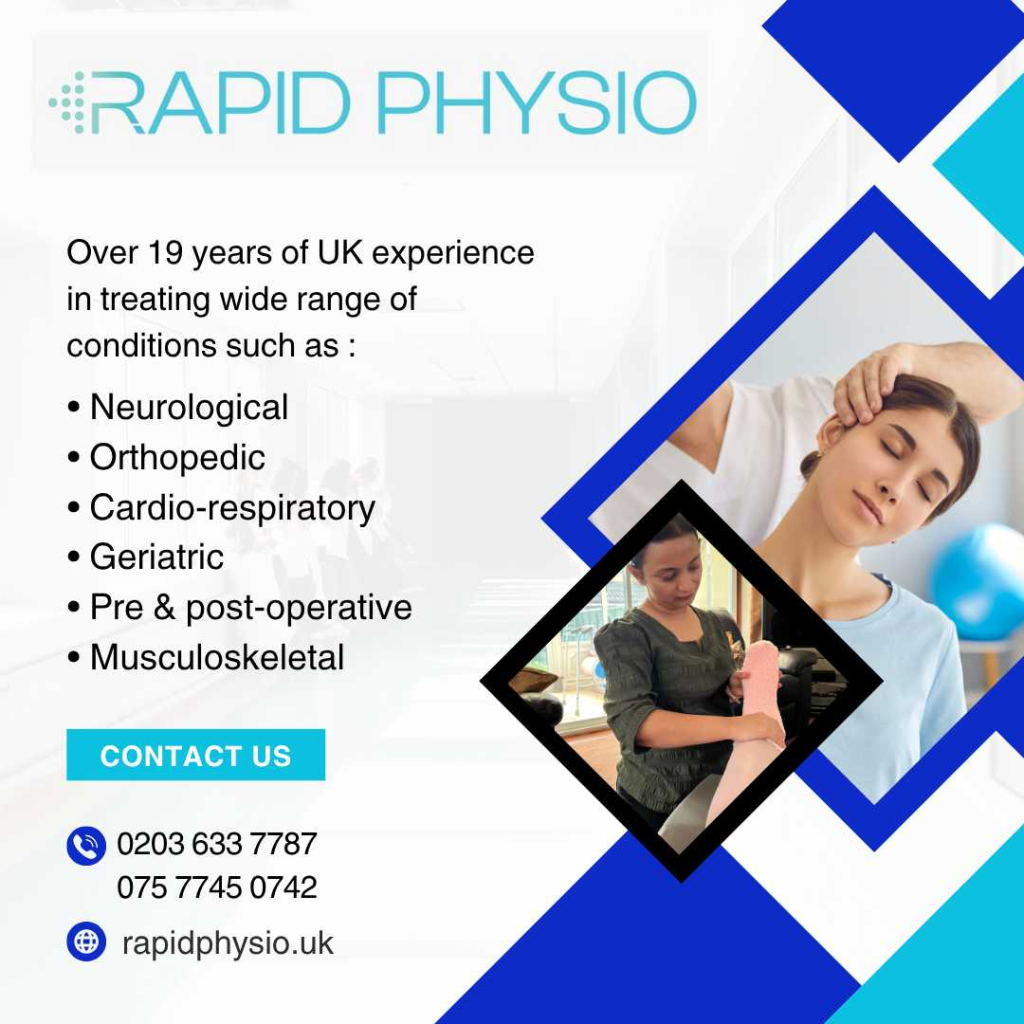 RAPID PHYSIO

Over 19 years of UK experience in treating wide range of conditions such as :

• Neurological
• Orthopedic
• Cardio-respiratory
• Geriatric
• Pre & post-operative
• Musculoskeletal

CONTACT US

0203 633 7787
075 7745 0742

rapidphysio.uk